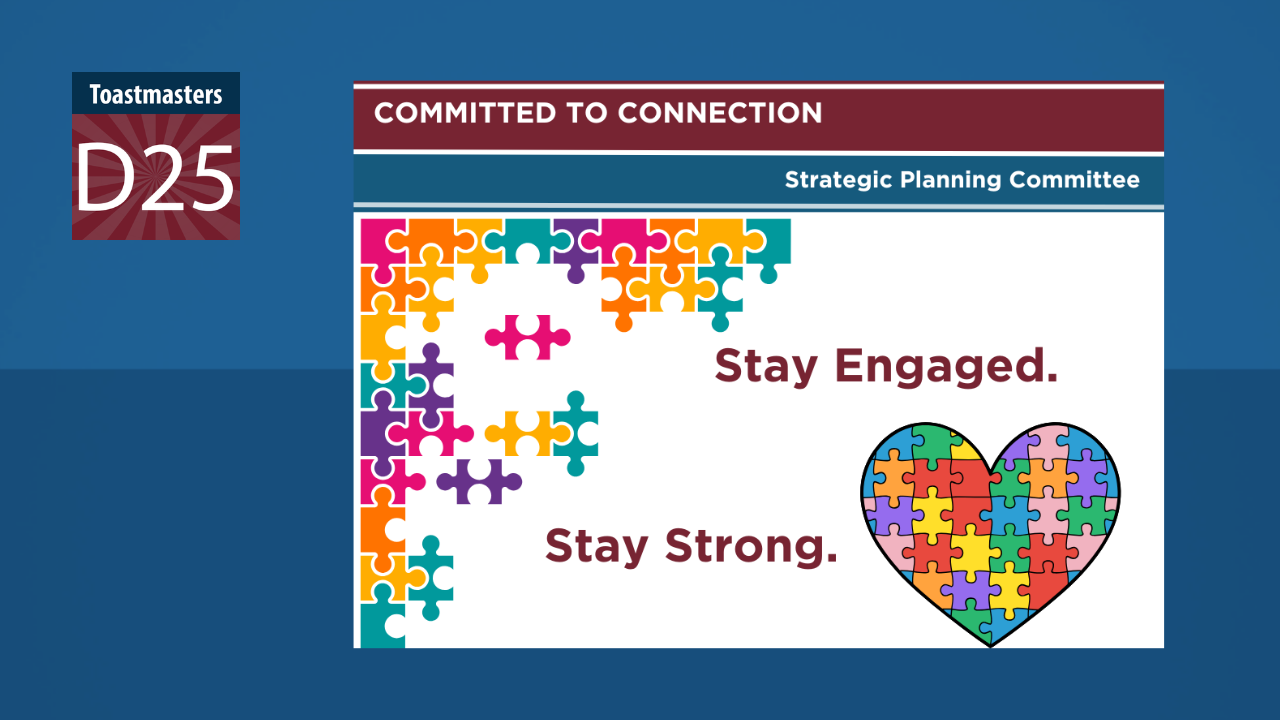 Toastmasters
D25

COMMITTED TO CONNECTION

Strategic Planning Committee

Stay Engaged.

Stay Strong.